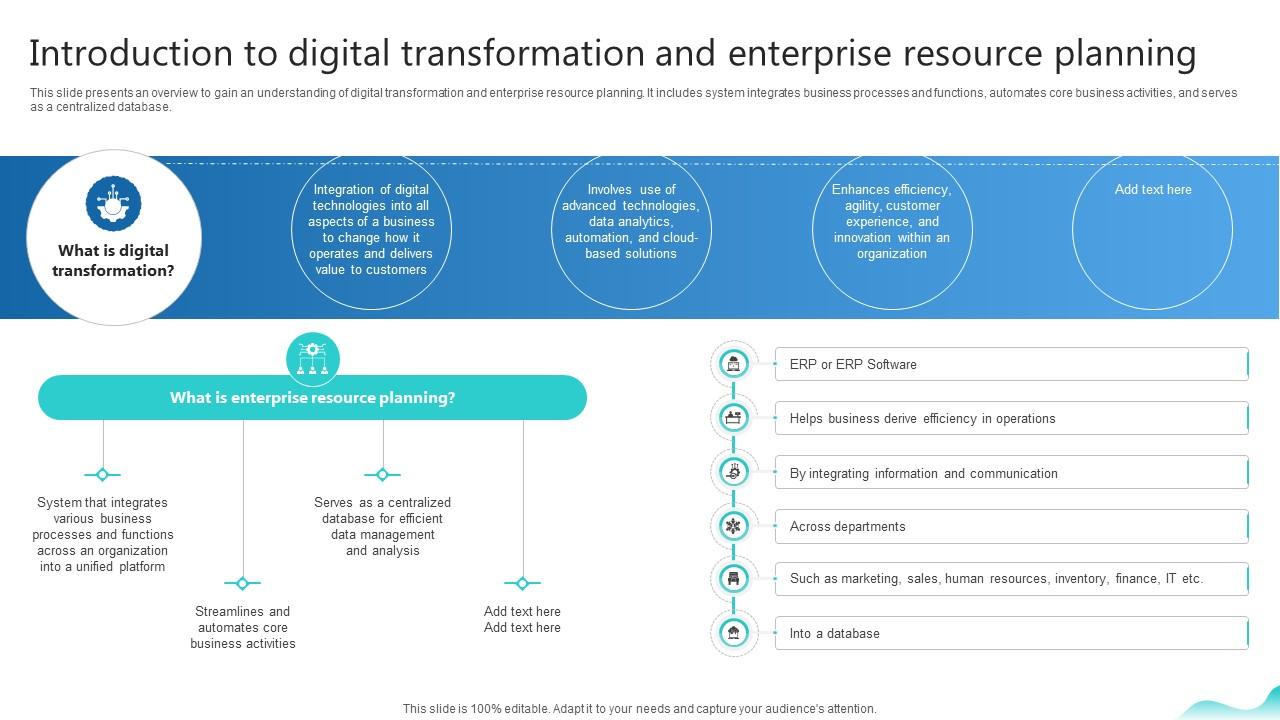 Introduction to digital transformation and enterprise resource planning

This slide presents an overview to gain an understanding of digital transformation and enterprise resource planning. It includes system integrates business processes and functions, automates core business activities, and serves as a centralized database.

What is digital transformation?

Integration of digital technologies into all aspects of a business to change how it operates and delivers value to customers

Involves use of advanced technologies, data analytics, automation, and cloud-based solutions

Enhances efficiency, agility, customer experience, and innovation within an organization

Add text here

What is enterprise resource planning?

System that integrates various business processes and functions across an organization into a unified platform

Streamlines and automates core business activities

Serves as a centralized database for efficient data management and analysis

Add text here
Add text here

ERP or ERP Software

Helps business derive efficiency in operations

By integrating information and communication

Across departments

Such as marketing, sales, human resources, inventory, finance, IT etc.

Into a database

This slide is 100% editable. Adapt it to your needs and capture your audience's attention.